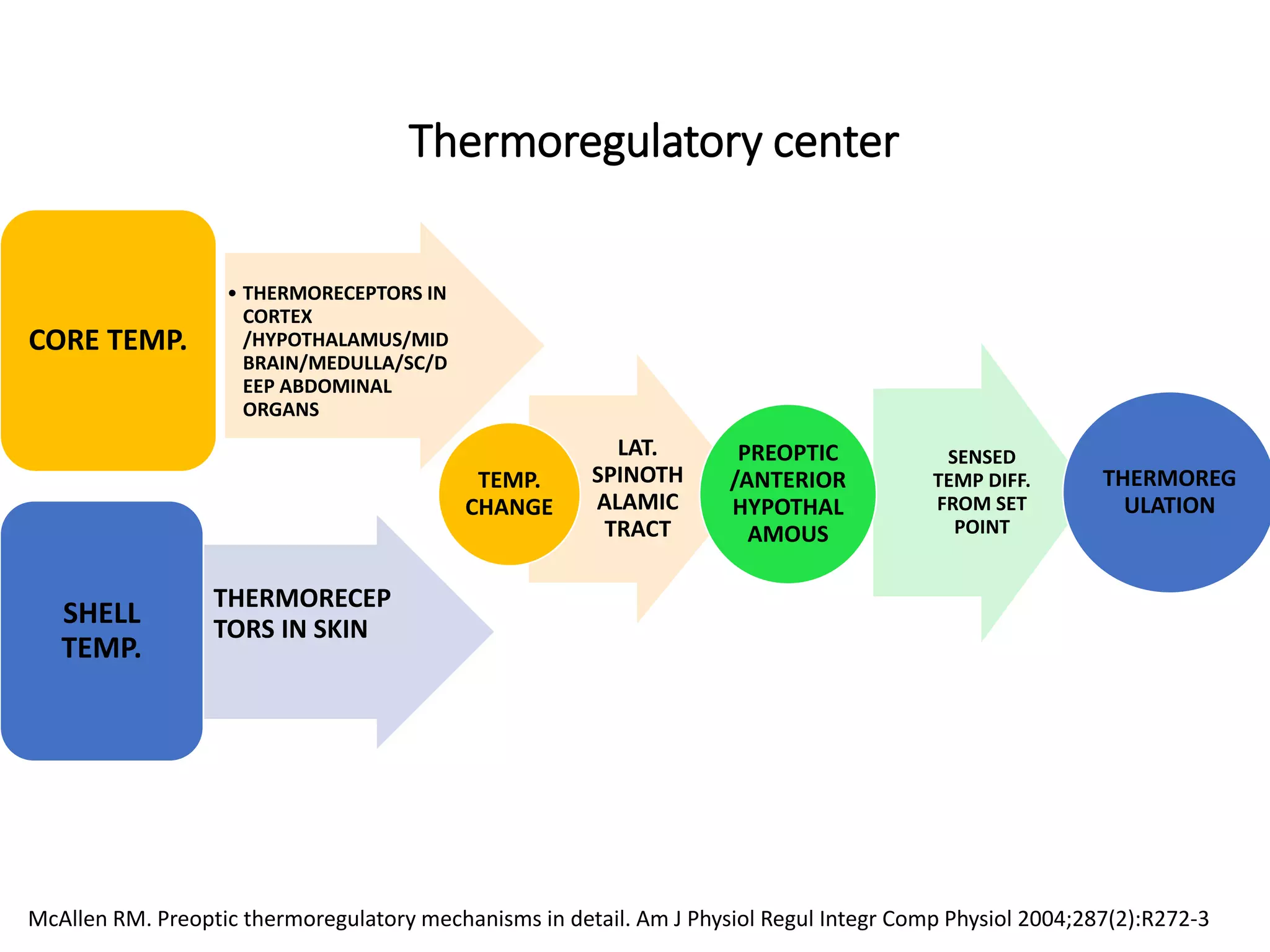 Thermoregulatory center

CORE TEMP.

• THERMORECEPTORS IN CORTEX /HYPOTHALAMUS/MID BRAIN/MEDULLA/SC/D EEP ABDOMINAL ORGANS

SHELL TEMP.

THERMORECEP TORS IN SKIN

TEMP. CHANGE

LAT. SPINOTH ALAMIC TRACT

PREOPTIC /ANTERIOR HYPOTHAL AMOUS

SENSED TEMP DIFF. FROM SET POINT

THERMOREG ULATION

McAllen RM. Preoptic thermoregulatory mechanisms in detail. Am J Physiol Regul Integr Comp Physiol 2004;287(2):R272-3